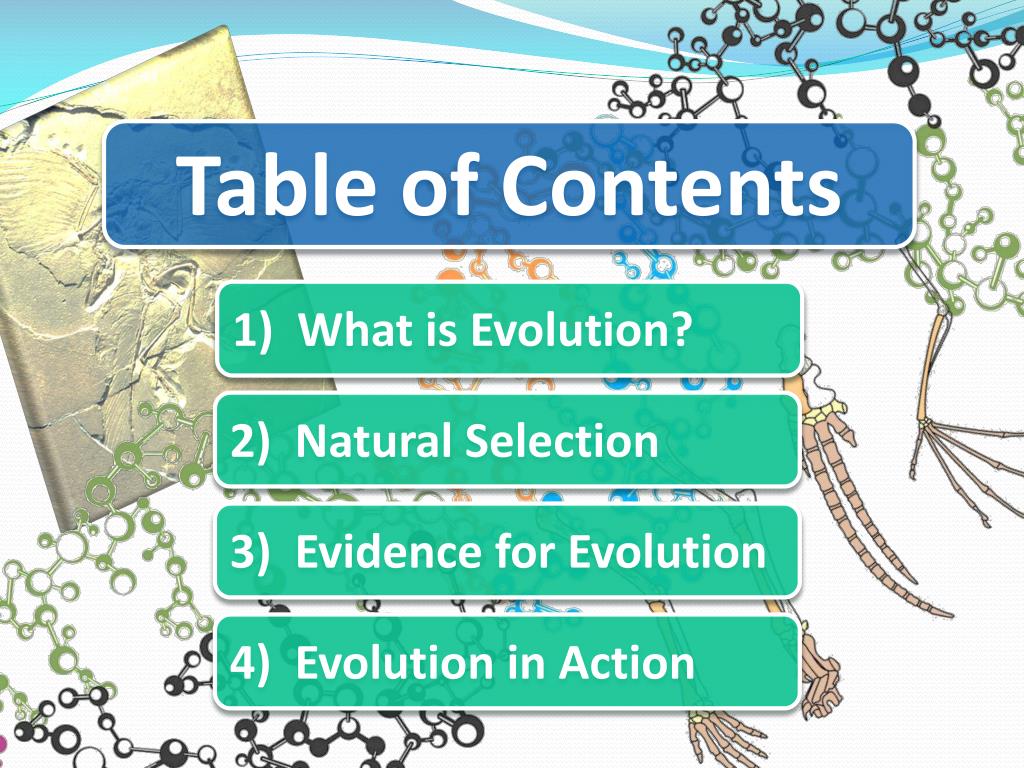 Table of Contents

1) What is Evolution?

2) Natural Selection

3) Evidence for Evolution

4) Evolution in Action